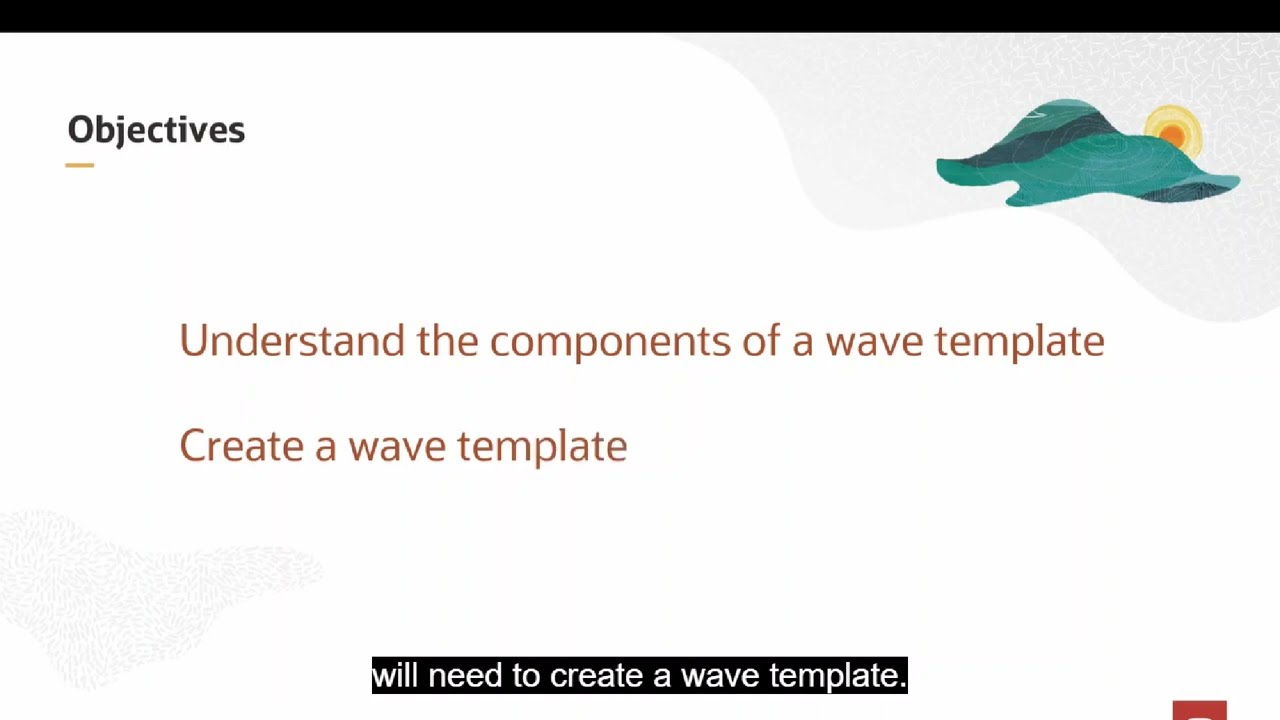 Objectives

Understand the components of a wave template

Create a wave template

will need to create a wave template.